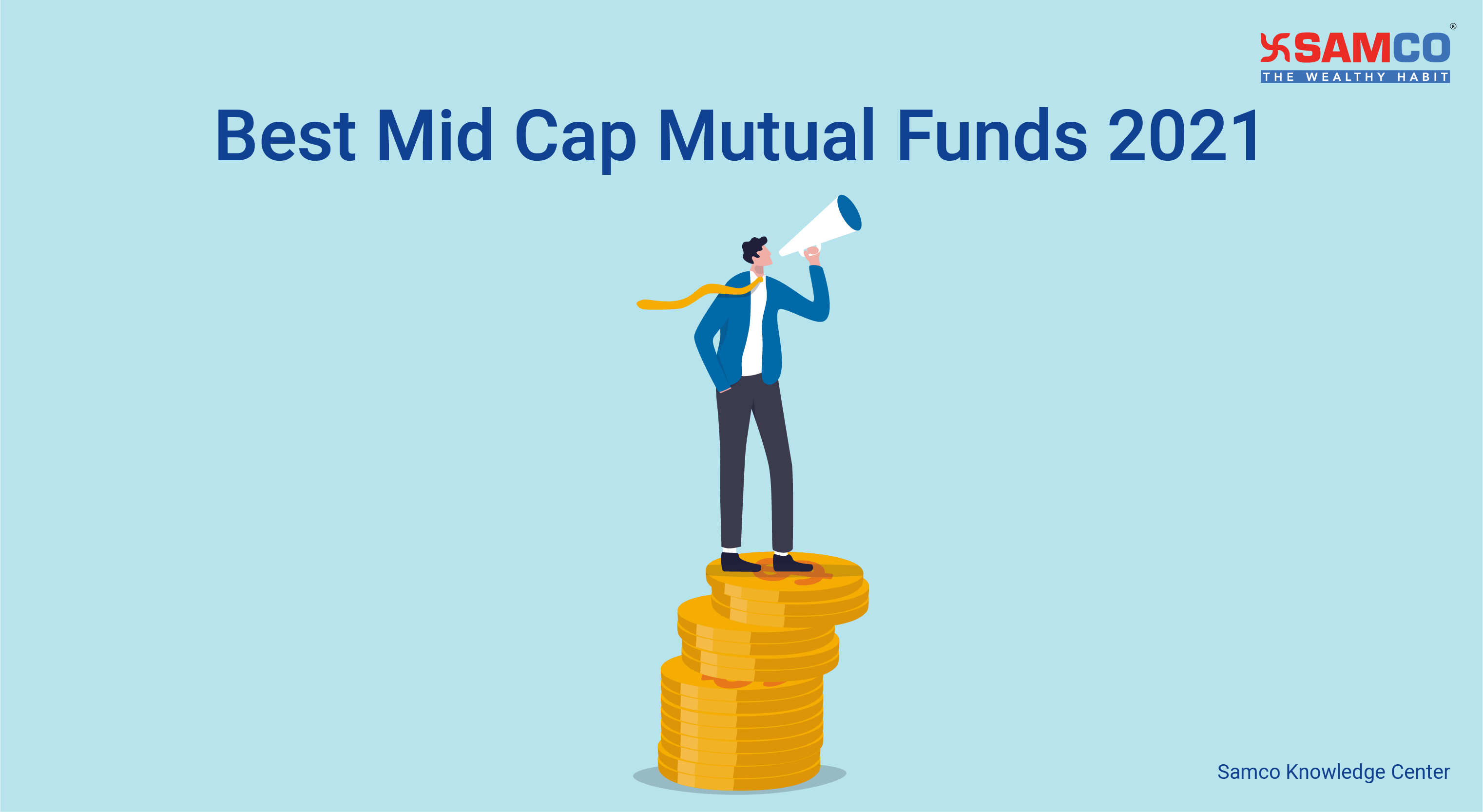 SAMCO®
THE WEALTHY HABIT

Best Mid Cap Mutual Funds 2021

Samco Knowledge Center